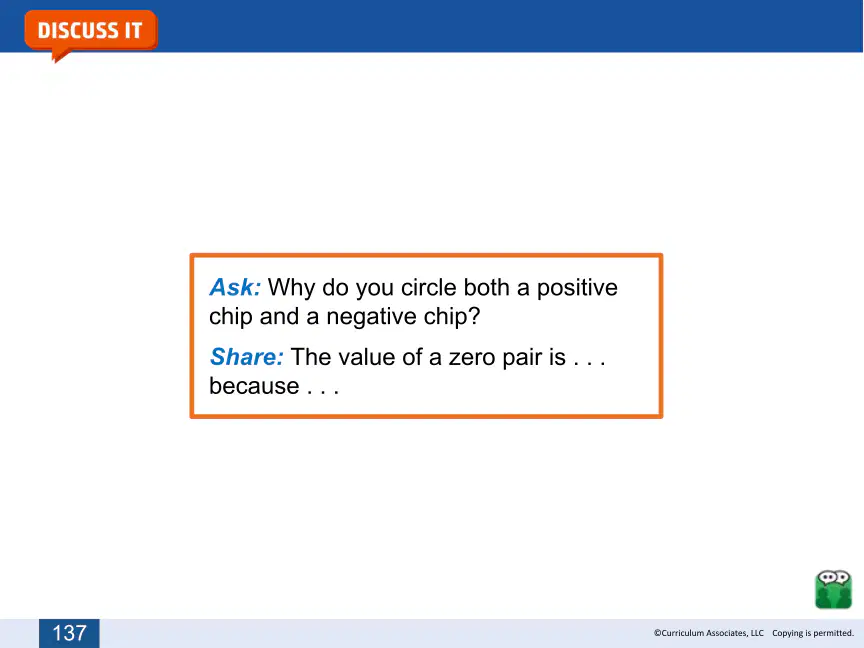 DISCUSS IT

Ask: Why do you circle both a positive chip and a negative chip?

Share: The value of a zero pair is . . . because . . .

137

©Curriculum Associates, LLC Copying is permitted.